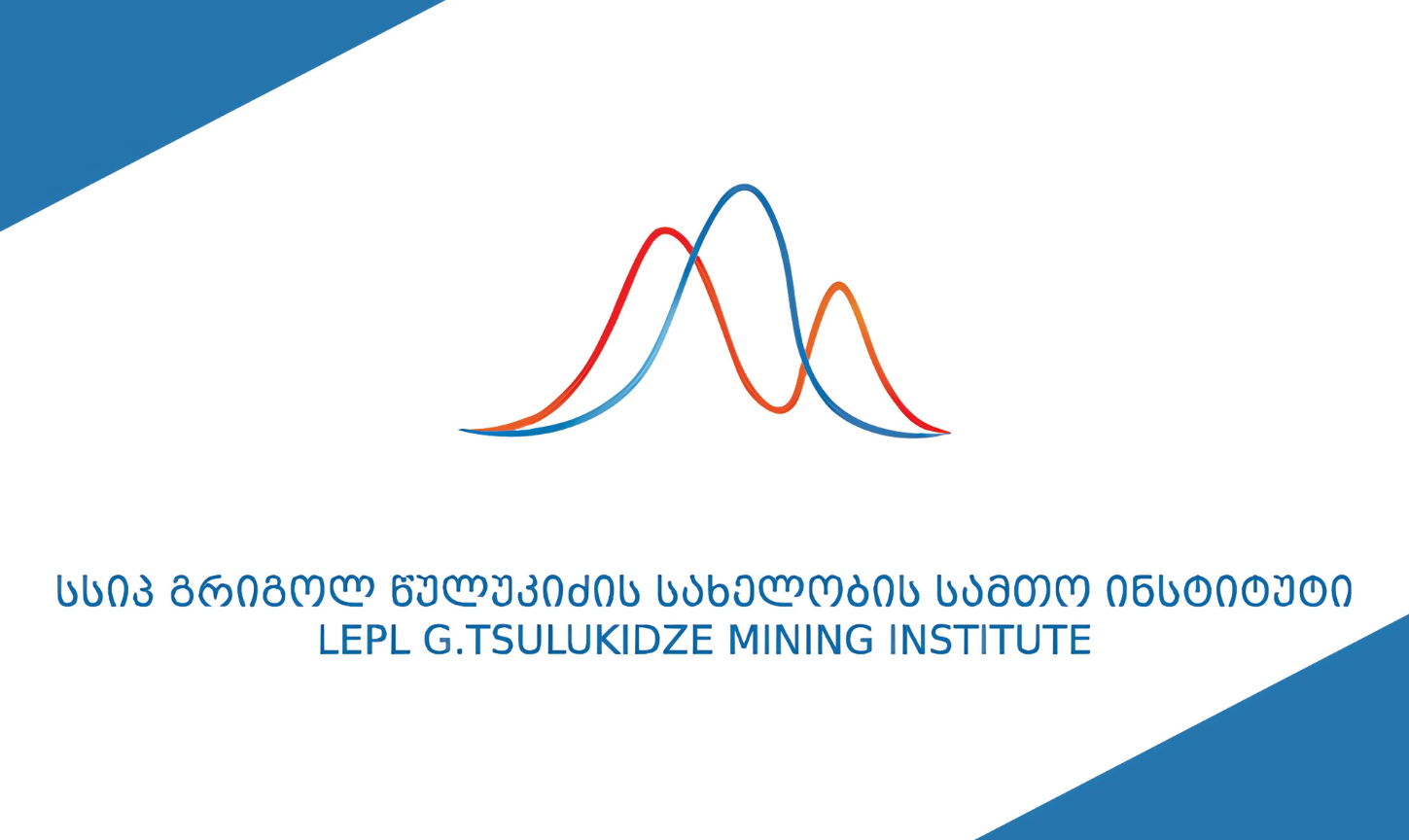 სსიპ გრიგოლ წულუკიძის სახელობის სამთო ინსტიტუტი
LEPL G.TSULUKIDZE MINING INSTITUTE